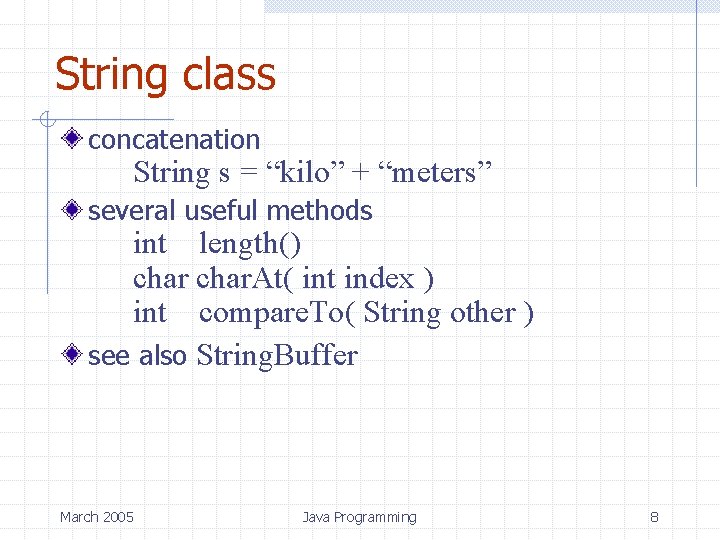 String class

concatenation
String s = “kilo” + “meters”

several useful methods
int length()
char charAt( int index )
int compareTo( String other )

see also StringBuffer

March 2005 Java Programming 8